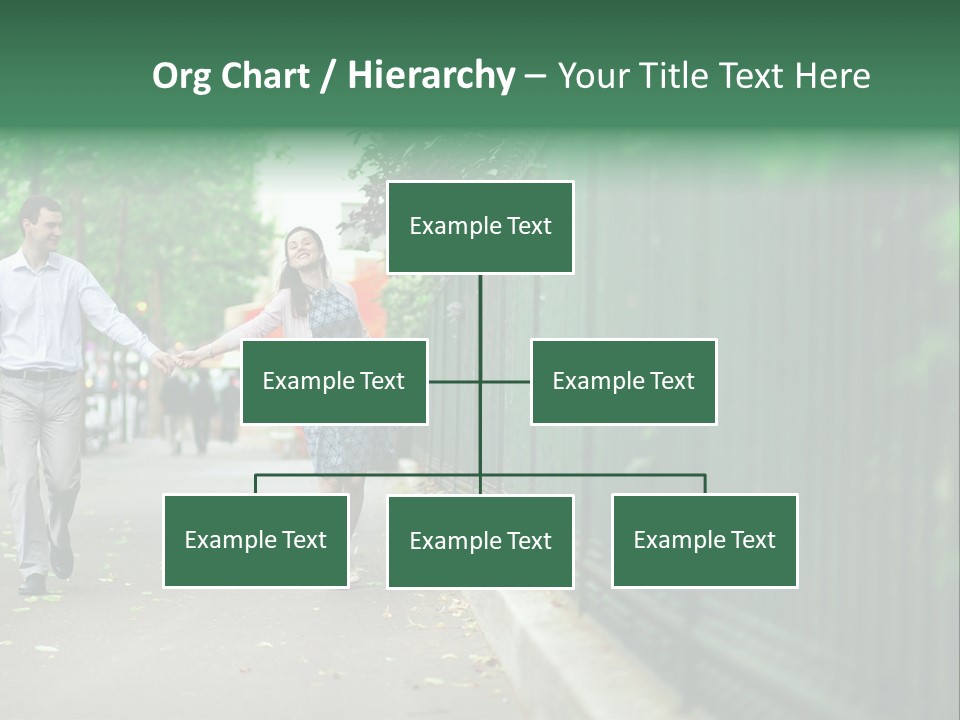 Org Chart / Hierarchy – Your Title Text Here

Example Text

Example Text

Example Text

Example Text

Example Text

Example Text